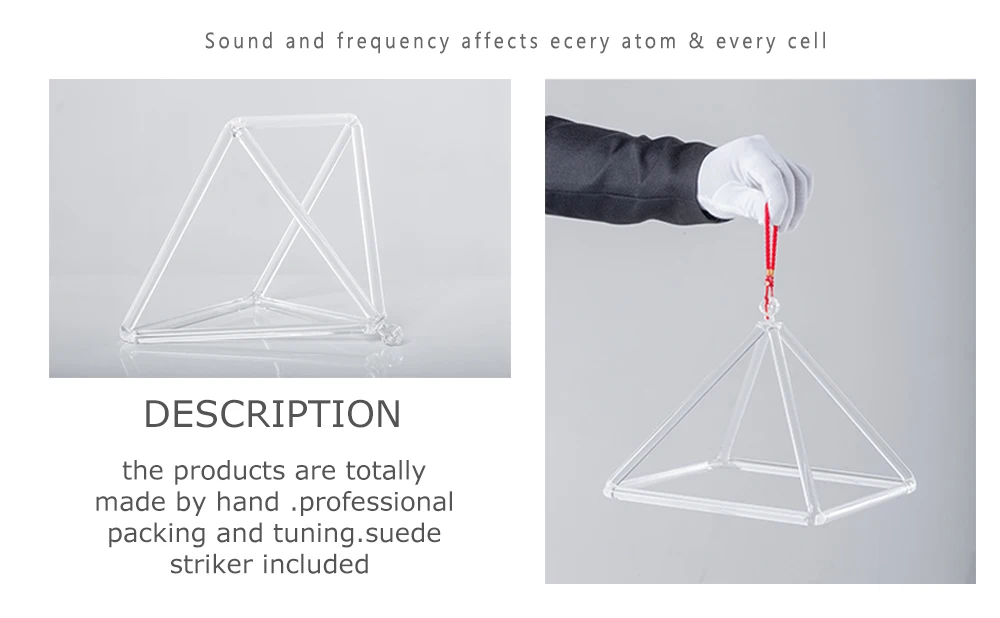 Sound and frequency affects ecery atom & every cell

DESCRIPTION

the products are totally made by hand .professional packing and tuning.suede striker included